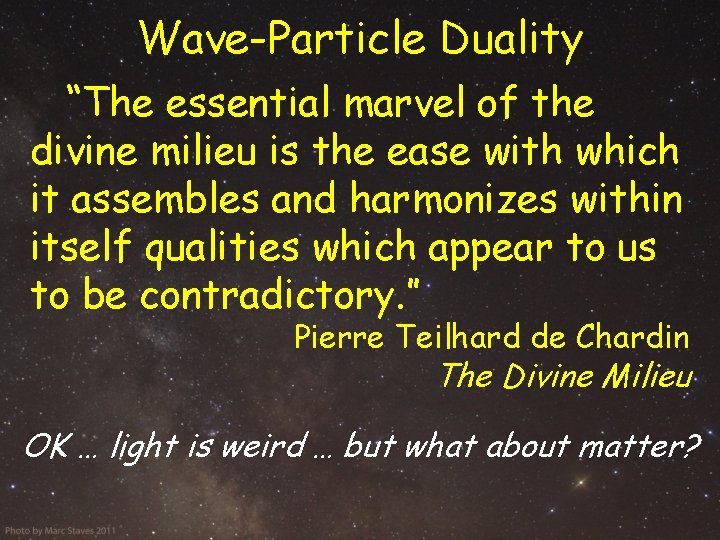 Wave-Particle Duality

“The essential marvel of the divine milieu is the ease with which it assembles and harmonizes within itself qualities which appear to us to be contradictory.”

Pierre Teilhard de Chardin
The Divine Milieu

OK … light is weird … but what about matter?

Photo by Marc Staves 2011